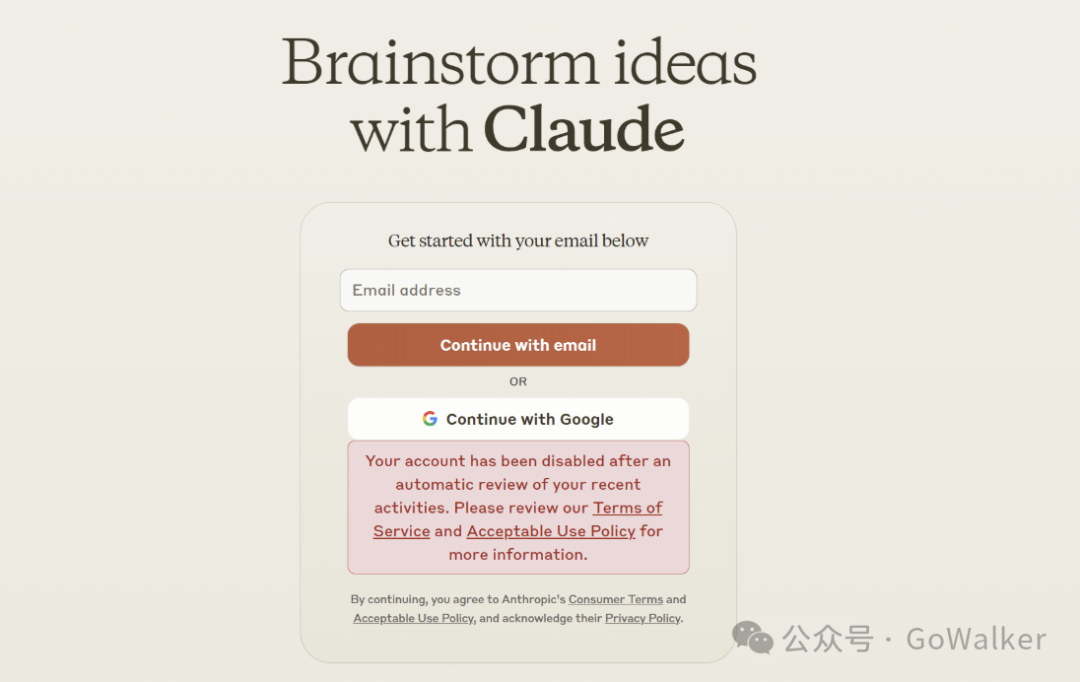 Brainstorm ideas with Claude

Get started with your email below

Email address

Continue with email

OR

Continue with Google

Your account has been disabled after an automatic review of your recent activities. Please review our Terms of Service and Acceptable Use Policy for more information.

By continuing, you agree to Anthropic's Consumer Terms and Acceptable Use Policy, and acknowledge their Privacy Policy.

公众号 · GoWalker